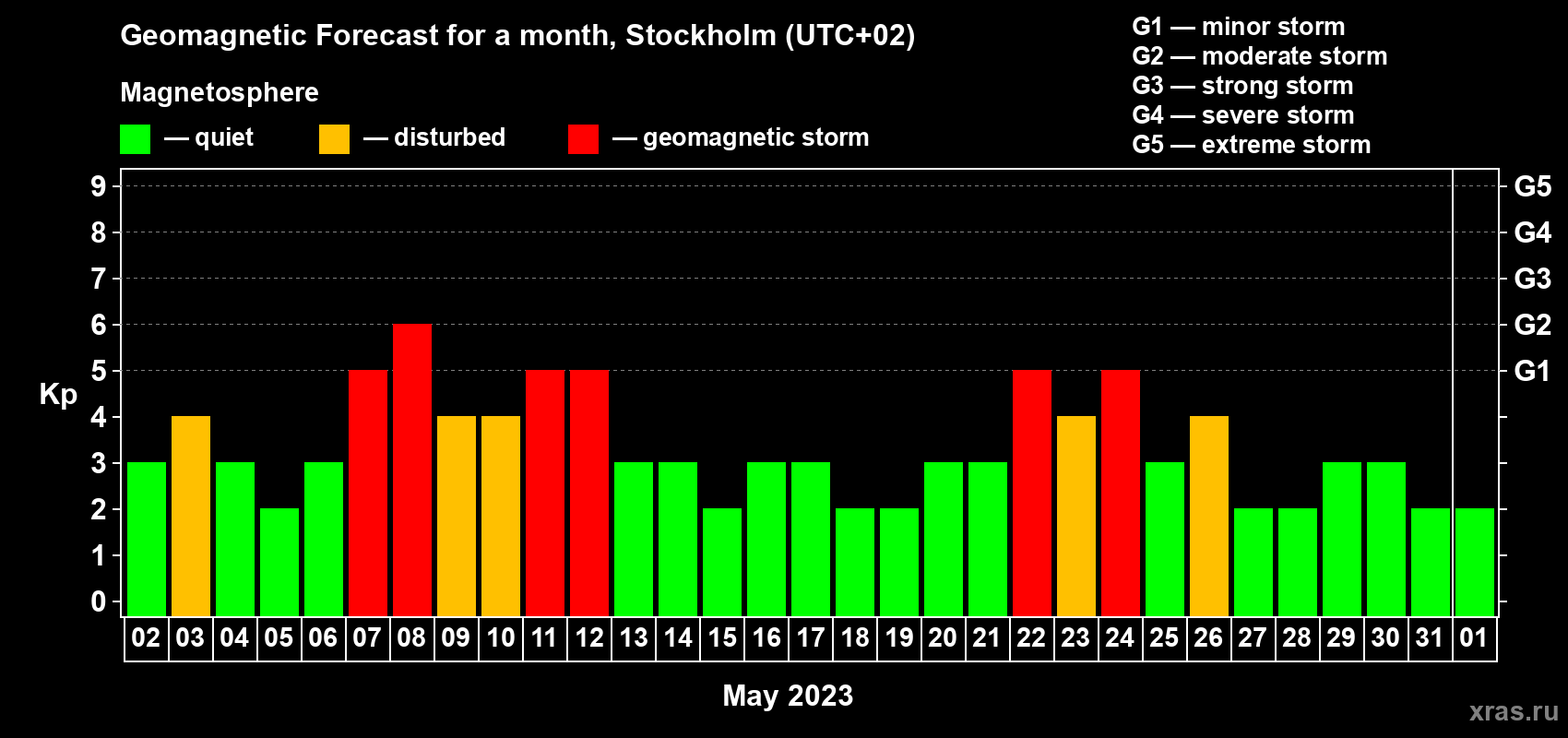 Geomagnetic Forecast for a month, Stockholm (UTC+02)

Magnetosphere

— quiet — disturbed — geomagnetic storm

G1 — minor storm
G2 — moderate storm
G3 — strong storm
G4 — severe storm
G5 — extreme storm

Kp

9
8
7
6
5
4
3
2
1
0

G5
G4
G3
G2
G1

02 03 04 05 06 07 08 09 10 11 12 13 14 15 16 17 18 19 20 21 22 23 24 25 26 27 28 29 30 31 01

May 2023

xras.ru